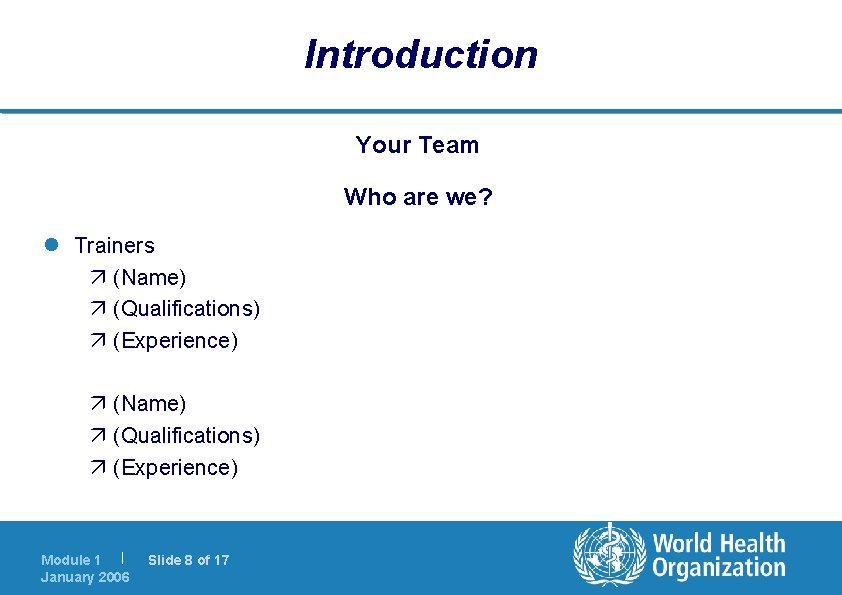 Introduction

Your Team

Who are we?

Trainers

(Name)
(Qualifications)
(Experience)

(Name)
(Qualifications)
(Experience)

Module 1 | Slide 8 of 17
January 2006

World Health Organization